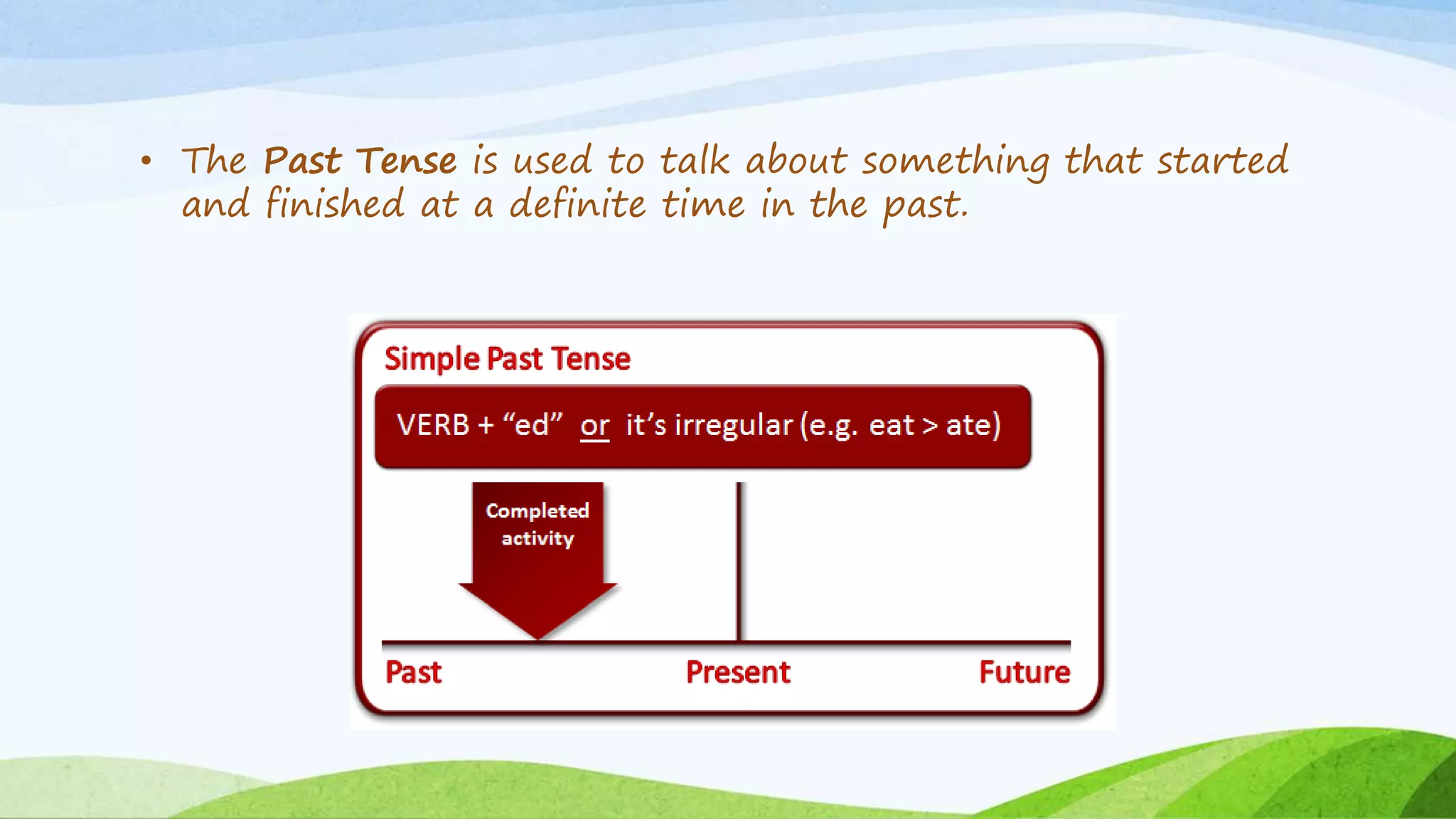 • The Past Tense is used to talk about something that started and finished at a definite time in the past.

Simple Past Tense

VERB + “ed” or it’s irregular (e.g. eat > ate)

Completed activity

Past

Present

Future